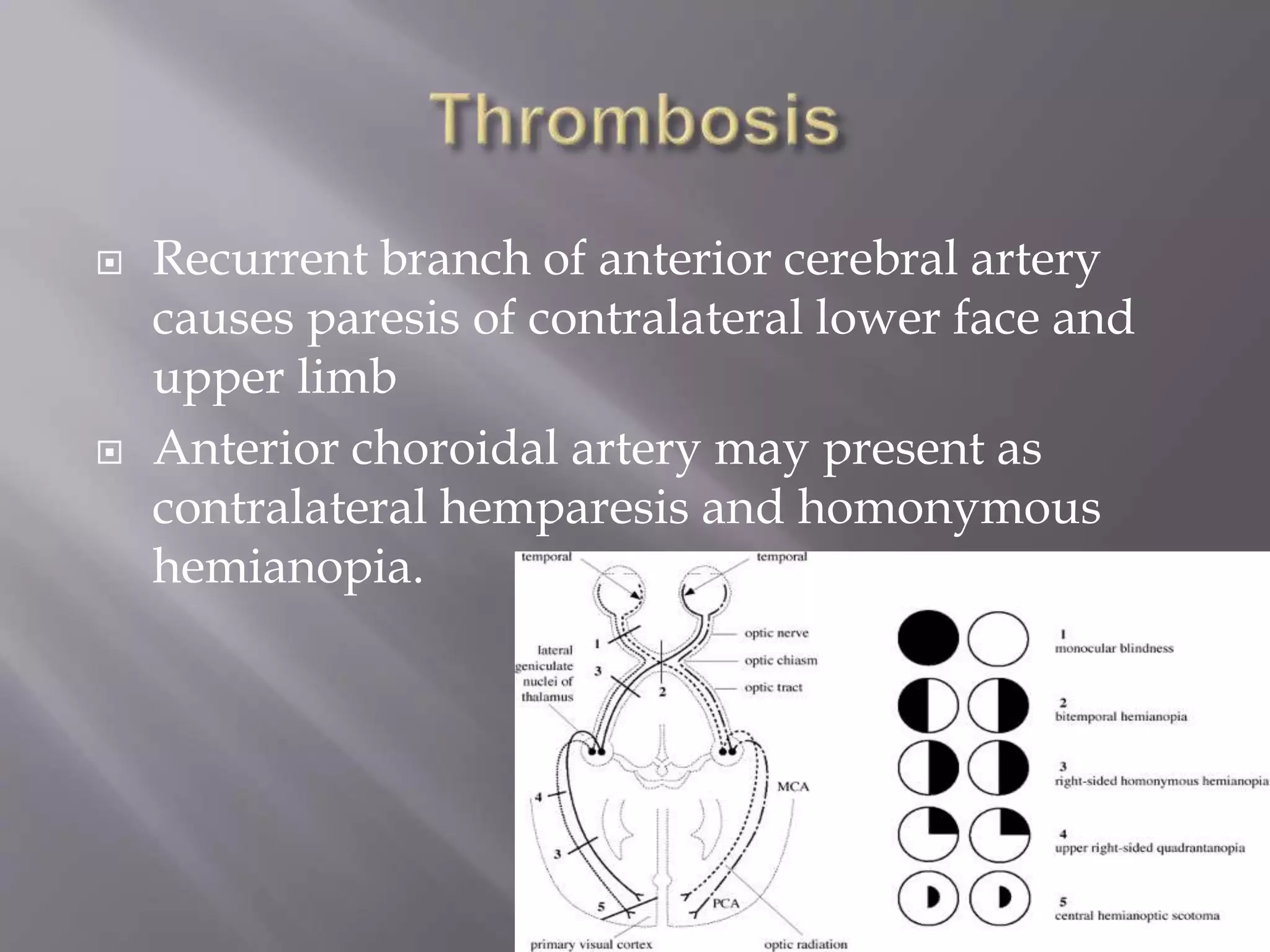 Thrombosis

Recurrent branch of anterior cerebral artery causes paresis of contralateral lower face and upper limb

Anterior choroidal artery may present as contralateral hemparesis and homonymous hemianopia.

temporal
temporal
optic nerve
optic chiasm
optic tract
lateral geniculate nuclei of thalamus
1
3
2
4
3
5
MCA
PCA
primary visual cortex
optic radiation

1
monocular blindness
2
bitemporal hemianopia
3
right-sided homonymous hemianopia
4
upper right-sided quadrantanopia
5
central hemianoptic scotoma